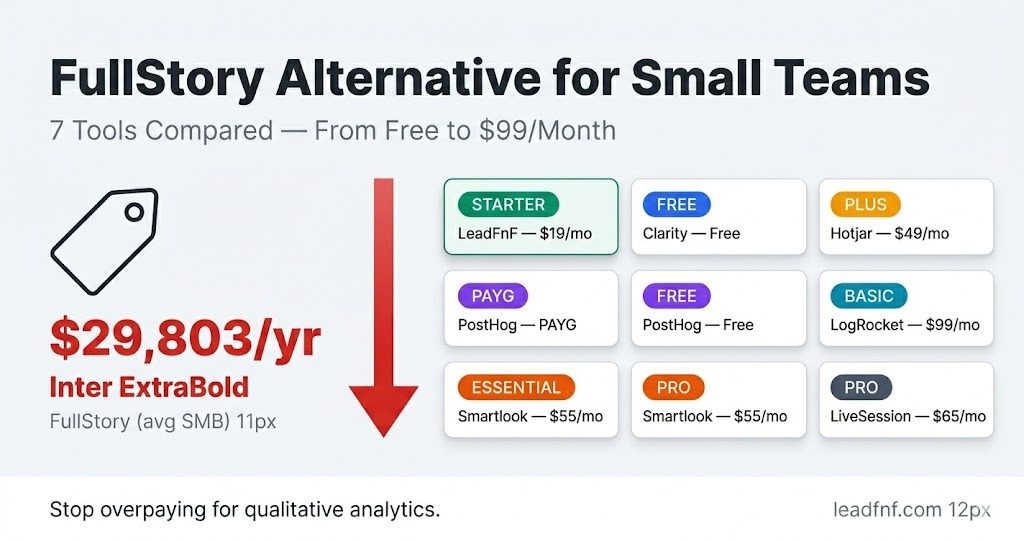 FullStory Alternative for Small Teams

7 Tools Compared — From Free to $99/Month

$29,803/yr

Inter ExtraBold

FullStory (avg SMB) 11px

STARTER
LeadFnF — $19/mo

FREE
Clarity — Free

PLUS
Hotjar — $49/mo

PAYG
PostHog — PAYG

FREE
PostHog — Free

BASIC
LogRocket — $99/mo

ESSENTIAL
Smartlook — $55/mo

PRO
Smartlook — $55/mo

PRO
LiveSession — $65/mo

Stop overpaying for qualitative analytics.

leadfnf.com 12px